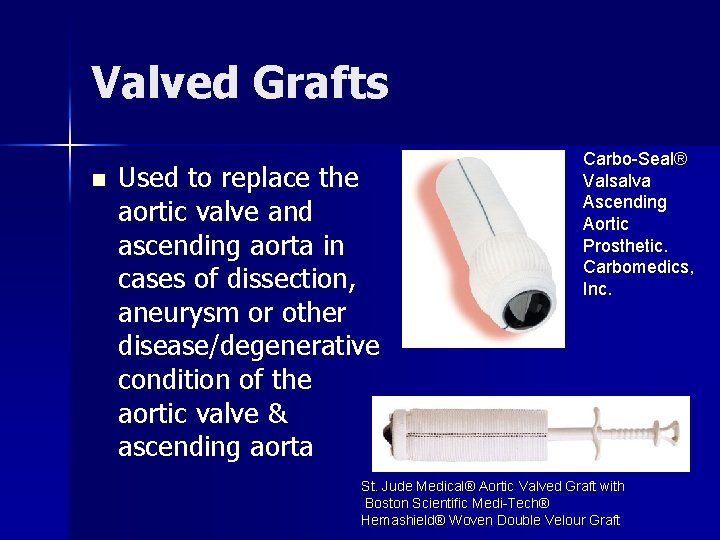 Valved Grafts

■ Used to replace the aortic valve and ascending aorta in cases of dissection, aneurysm or other disease/degenerative condition of the aortic valve & ascending aorta

Carbo-Seal® Valsalva Ascending Aortic Prosthetic. Carbomedics, Inc.

St. Jude Medical® Aortic Valved Graft with Boston Scientific Medi-Tech® Hemashield® Woven Double Velour Graft